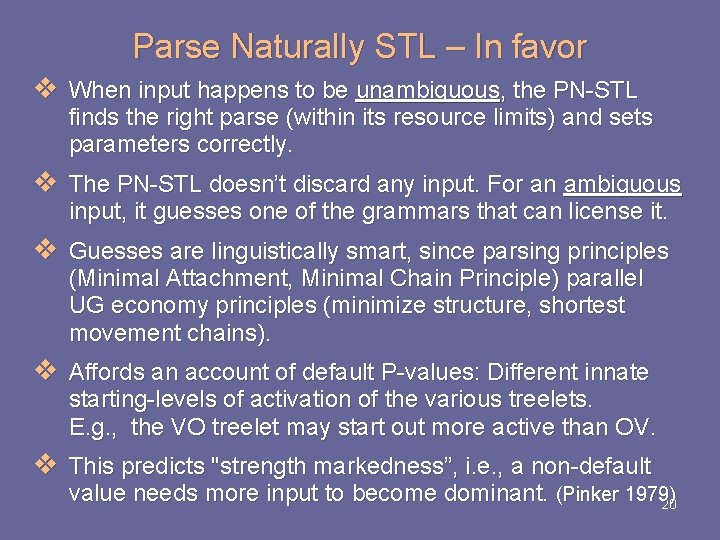 Parse Naturally STL – In favor

❖ When input happens to be unambiguous, the PN-STL finds the right parse (within its resource limits) and sets parameters correctly.

❖ The PN-STL doesn't discard any input. For an ambiguous input, it guesses one of the grammars that can license it.

❖ Guesses are linguistically smart, since parsing principles (Minimal Attachment, Minimal Chain Principle) parallel UG economy principles (minimize structure, shortest movement chains).

❖ Affords an account of default P-values: Different innate starting-levels of activation of the various treelets. E.g., the VO treelet may start out more active than OV.

❖ This predicts "strength markedness", i.e., a non-default value needs more input to become dominant. (Pinker 1979)

20